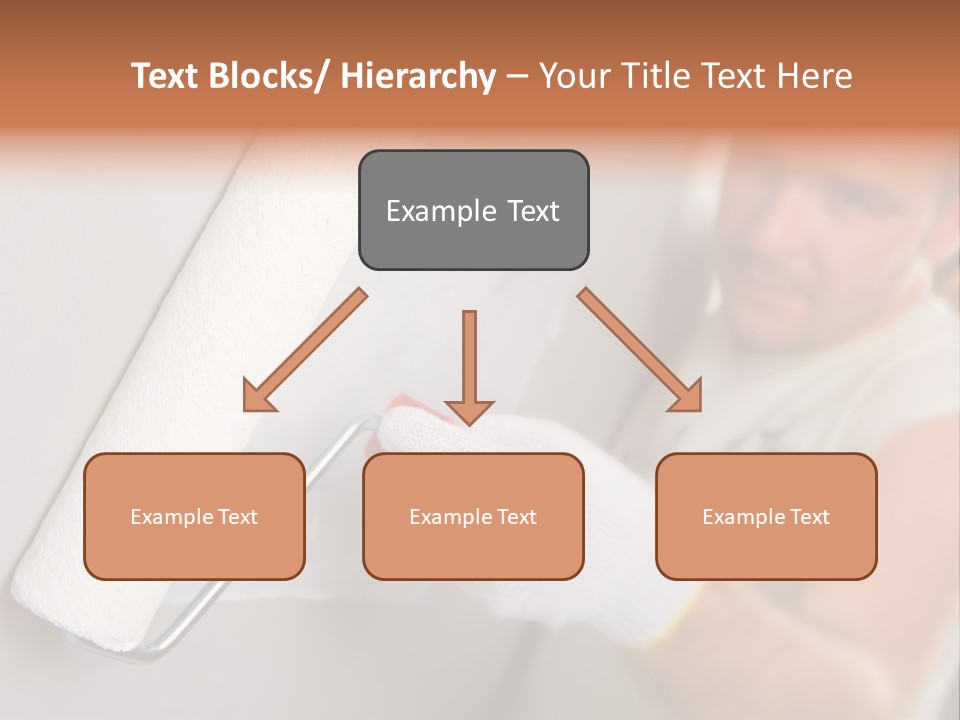 Text Blocks/ Hierarchy – Your Title Text Here

Example Text

Example Text

Example Text

Example Text